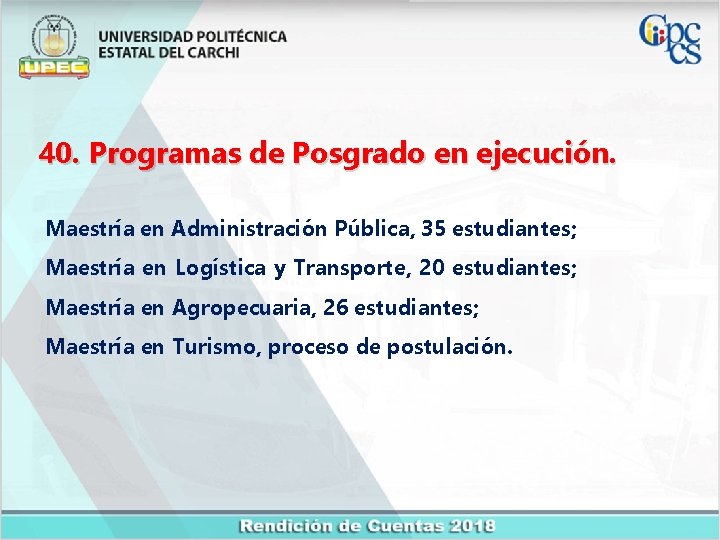 UPEC

UNIVERSIDAD POLITÉCNICA ESTATAL DEL CARCHI

Cpccs

40. Programas de Posgrado en ejecución.

Maestría en Administración Pública, 35 estudiantes;

Maestría en Logística y Transporte, 20 estudiantes;

Maestría en Agropecuaria, 26 estudiantes;

Maestría en Turismo, proceso de postulación.

Rendición de Cuentas 2018